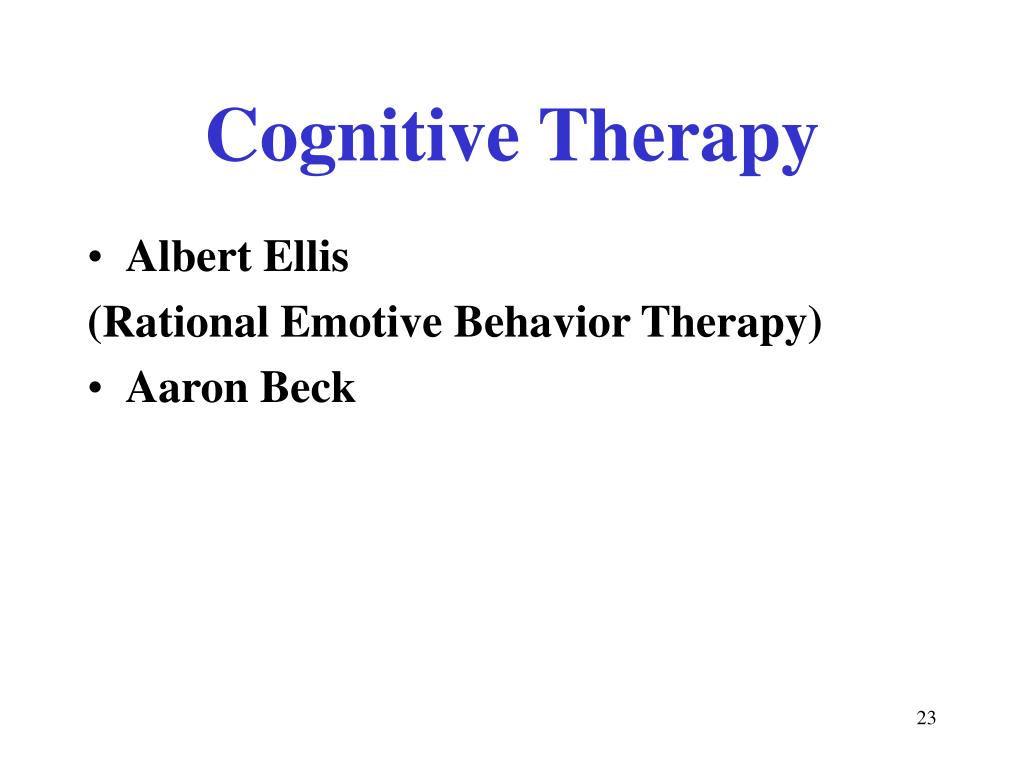 Cognitive Therapy

• Albert Ellis

(Rational Emotive Behavior Therapy)

• Aaron Beck

23